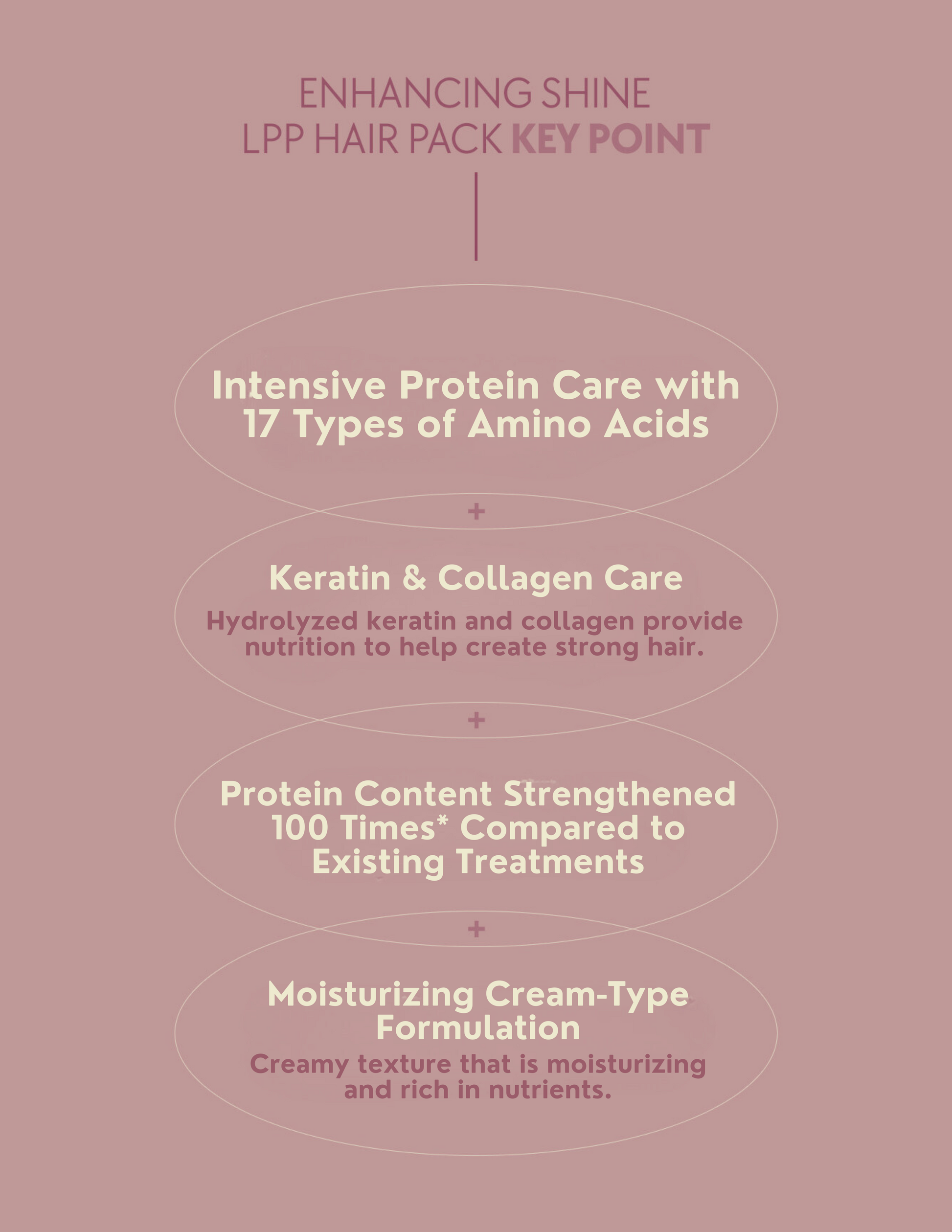 ENHANCING SHINE
LPP HAIR PACK KEY POINT

Intensive Protein Care with 17 Types of Amino Acids

+

Keratin & Collagen Care

Hydrolyzed keratin and collagen provide nutrition to help create strong hair.

+

Protein Content Strengthened 100 Times* Compared to Existing Treatments

+

Moisturizing Cream-Type Formulation

Creamy texture that is moisturizing and rich in nutrients.